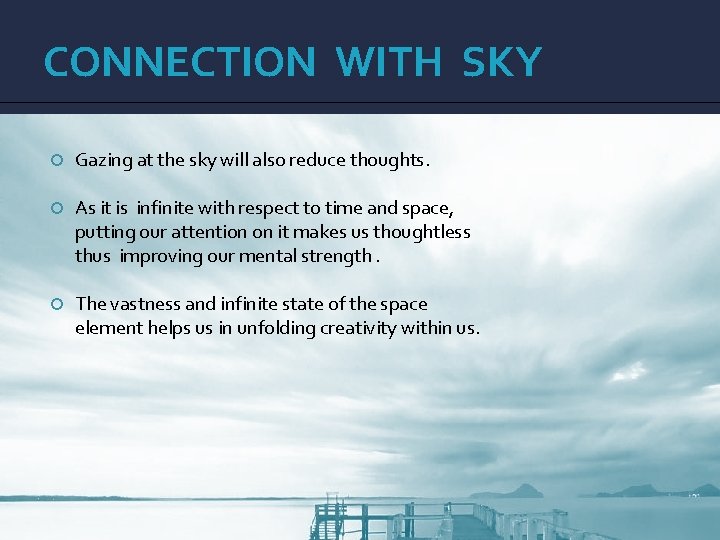 CONNECTION WITH SKY

Gazing at the sky will also reduce thoughts.

As it is infinite with respect to time and space, putting our attention on it makes us thoughtless thus improving our mental strength .

The vastness and infinite state of the space element helps us in unfolding creativity within us.